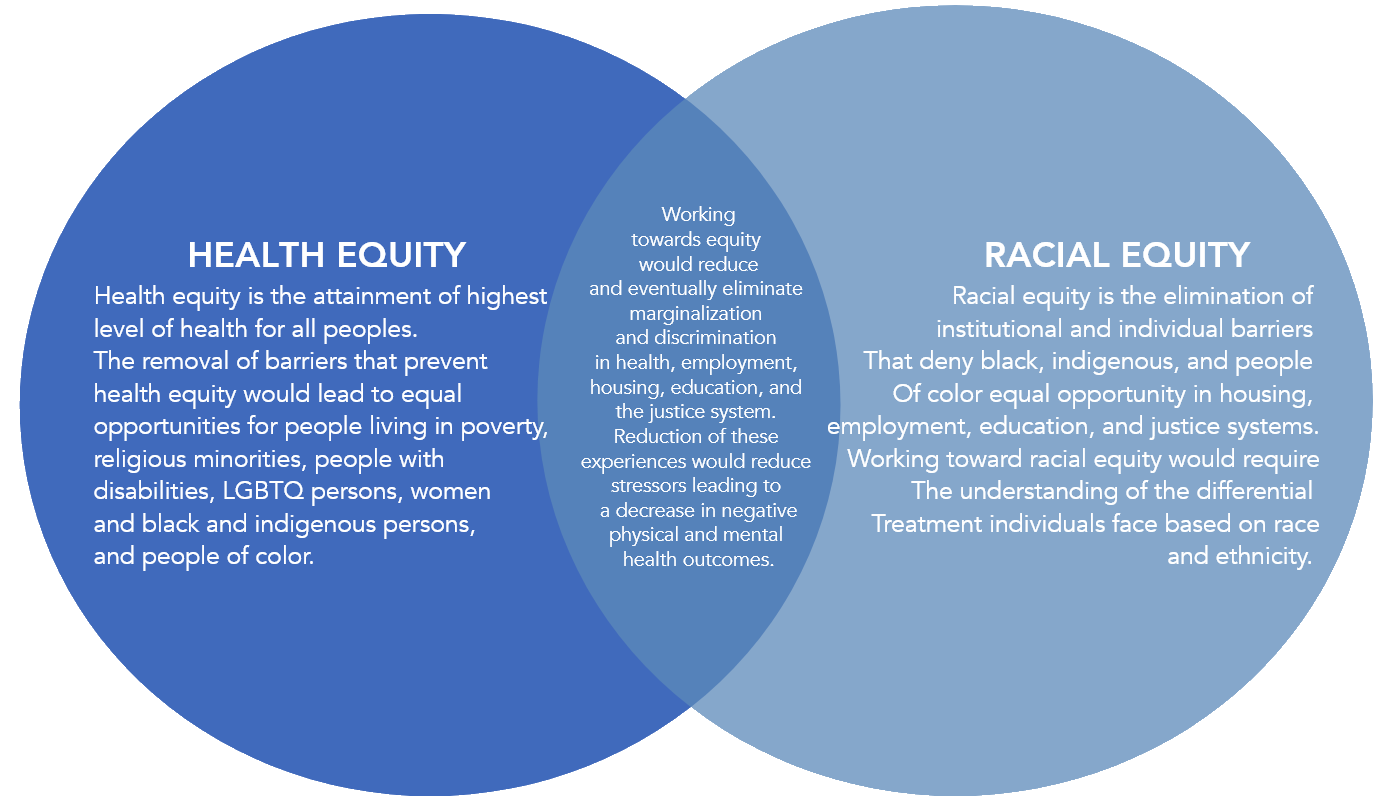 HEALTH EQUITY
Health equity is the attainment of highest level of health for all peoples.
The removal of barriers that prevent health equity would lead to equal opportunities for people living in poverty, religious minorities, people with disabilities, LGBTQ persons, women and black and indigenous persons, and people of color.

Working towards equity would reduce and eventually eliminate marginalization and discrimination in health, employment, housing, education, and the justice system. Reduction of these experiences would reduce stressors leading to a decrease in negative physical and mental health outcomes.

RACIAL EQUITY
Racial equity is the elimination of institutional and individual barriers That deny black, indigenous, and people Of color equal opportunity in housing, employment, education, and justice systems. Working toward racial equity would require The understanding of the differential Treatment individuals face based on race and ethnicity.